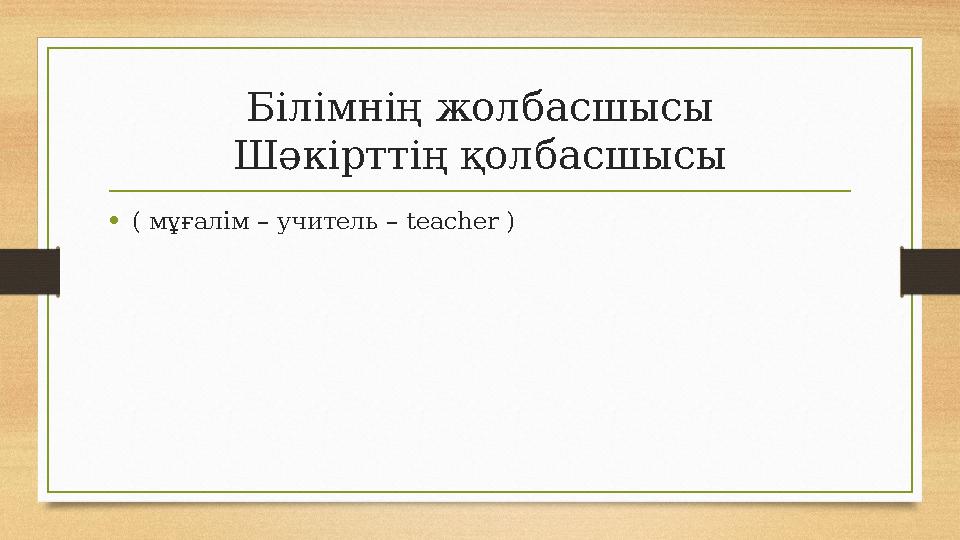 Білімнің жолбасшысы
Шәкірттің қолбасшысы

• ( мұғалім – учитель – teacher )